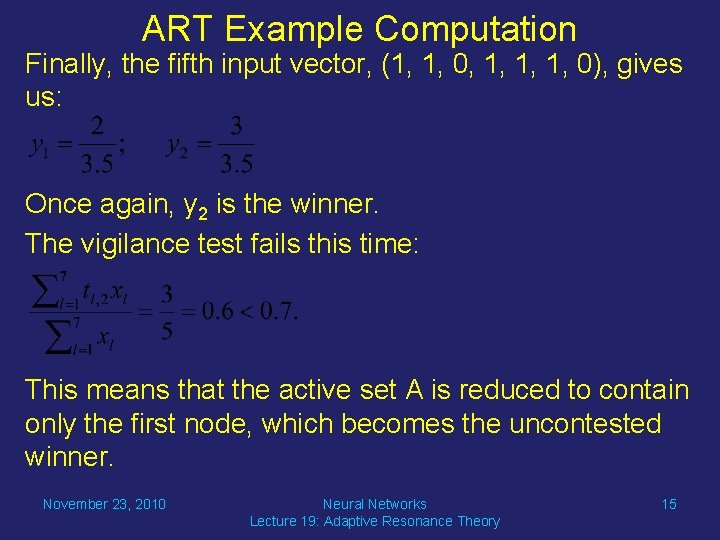 ART Example Computation

Finally, the fifth input vector, (1, 1, 0, 1, 1, 1, 0), gives us:

$y_1 = \frac{2}{3.5}; \quad y_2 = \frac{3}{3.5}$

Once again, $y_2$ is the winner.

The vigilance test fails this time:

$\frac{\sum_{l=1}^{7} t_{l,2} x_l}{\sum_{l=1}^{7} x_l} = \frac{3}{5} = 0.6 < 0.7.$

This means that the active set A is reduced to contain only the first node, which becomes the uncontested winner.

November 23, 2010

Neural Networks
Lecture 19: Adaptive Resonance Theory

15